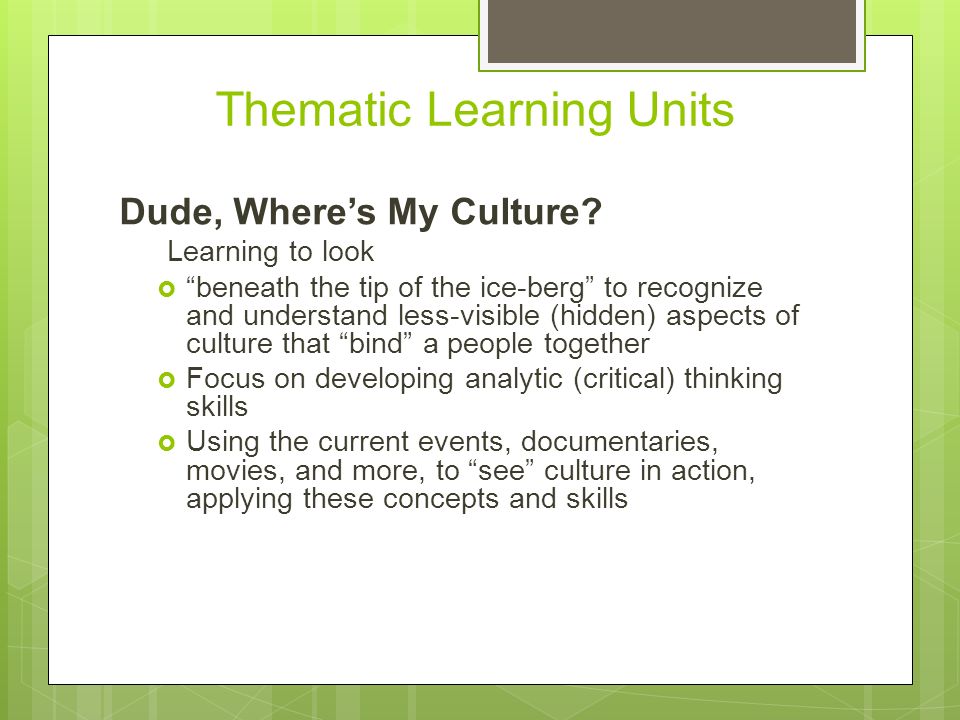 Thematic Learning Units

Dude, Where’s My Culture?

Learning to look

“beneath the tip of the ice-berg” to recognize and understand less-visible (hidden) aspects of culture that “bind” a people together

Focus on developing analytic (critical) thinking skills

Using the current events, documentaries, movies, and more, to “see” culture in action, applying these concepts and skills